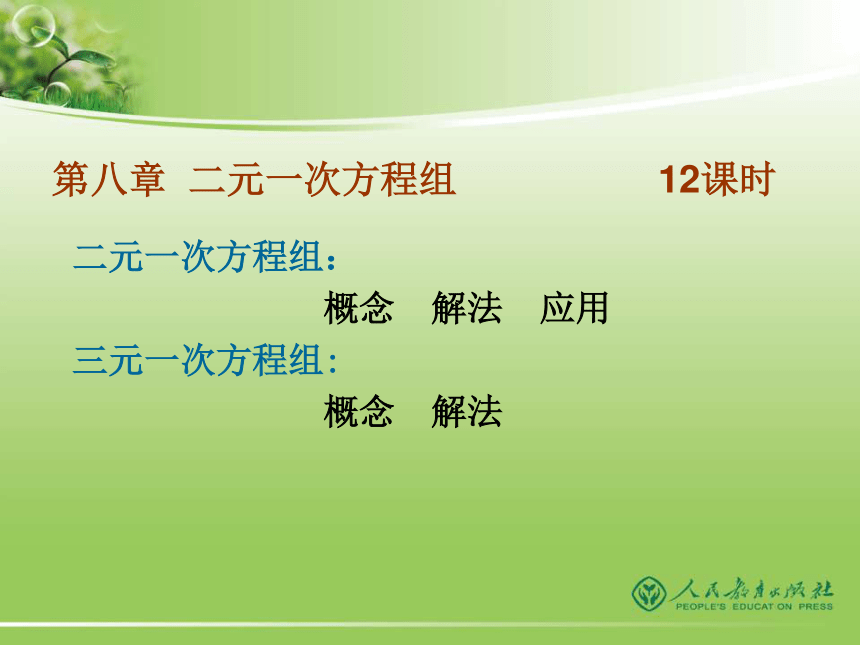 第八章　二元一次方程组　　　　12课时

二元一次方程组：

概念　解法　应用

三元一次方程组：

概念　解法

人民教育出版社
PEOPLE'S EDUCATION PRESS